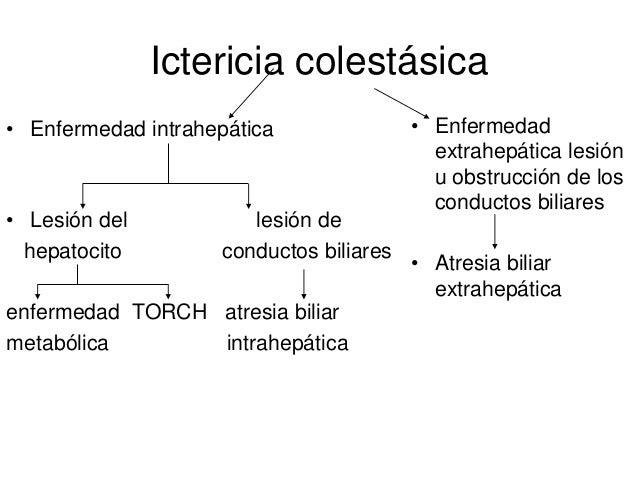 Ictericia colestásica

• Enfermedad intrahepática

• Lesión del hepatocito

lesión de conductos biliares

enfermedad metabólica

TORCH

atresia biliar intrahepática

• Enfermedad extrahepática lesión u obstrucción de los conductos biliares

• Atresia biliar extrahepática